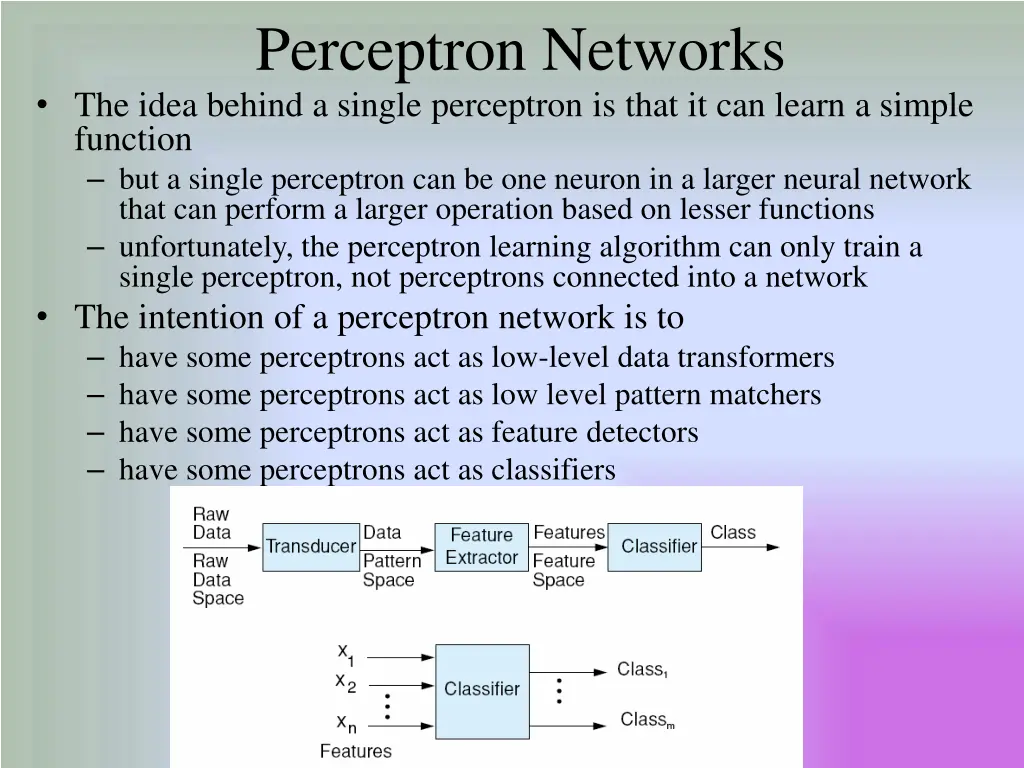 Perceptron Networks

• The idea behind a single perceptron is that it can learn a simple function

– but a single perceptron can be one neuron in a larger neural network that can perform a larger operation based on lesser functions

– unfortunately, the perceptron learning algorithm can only train a single perceptron, not perceptrons connected into a network

• The intention of a perceptron network is to

– have some perceptrons act as low-level data transformers

– have some perceptrons act as low level pattern matchers

– have some perceptrons act as feature detectors

– have some perceptrons act as classifiers

Raw Data

Raw Data Space

Transducer

Data

Pattern Space

Feature Extractor

Features

Feature Space

Classifier

Class

$x_1$

$x_2$

$x_n$

Features

Classifier

$Class_1$

$Class_m$